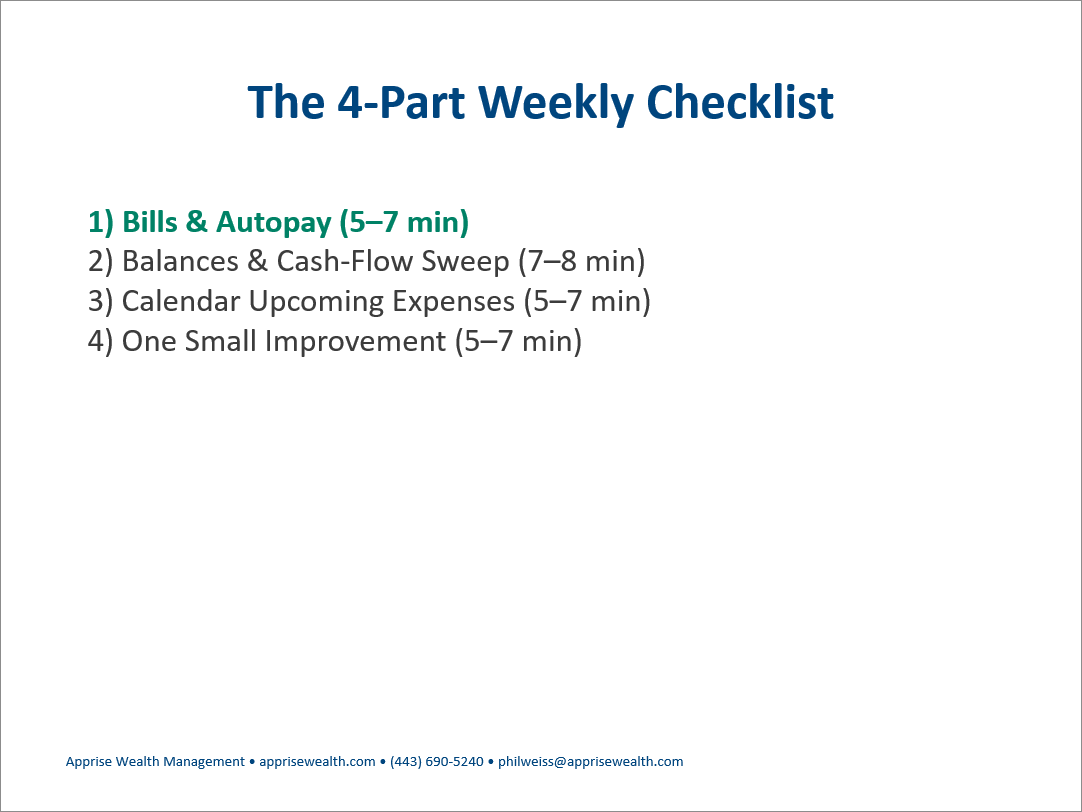 The 4-Part Weekly Checklist

1) Bills & Autopay (5–7 min)
2) Balances & Cash-Flow Sweep (7–8 min)
3) Calendar Upcoming Expenses (5–7 min)
4) One Small Improvement (5–7 min)

Apprise Wealth Management • apprisewealth.com • (443) 690-5240 • philweiss@apprisewealth.com